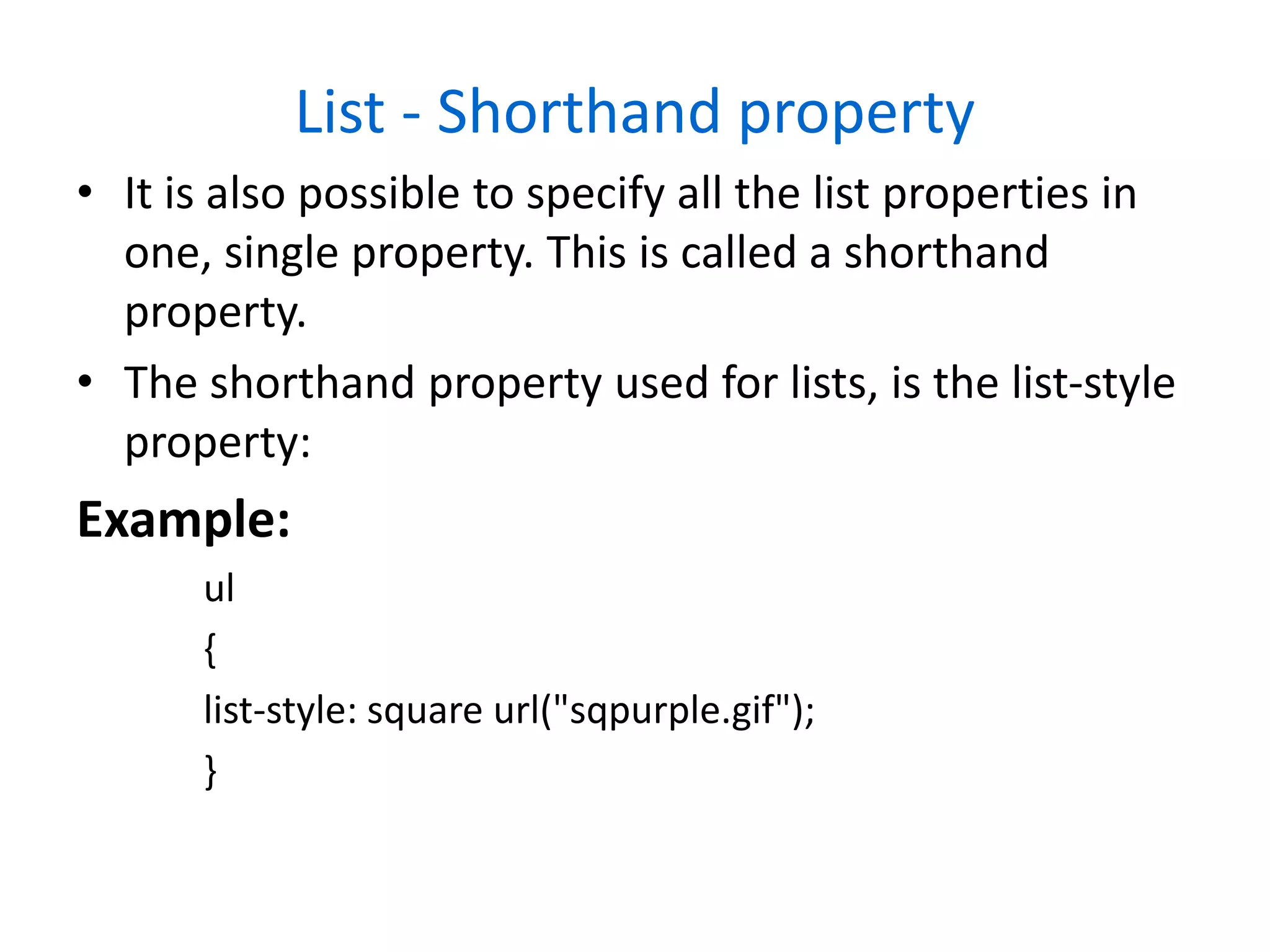 List - Shorthand property

• It is also possible to specify all the list properties in one, single property. This is called a shorthand property.

• The shorthand property used for lists, is the list-style property:

Example:

ul

{

list-style: square url("sqpurple.gif");

}